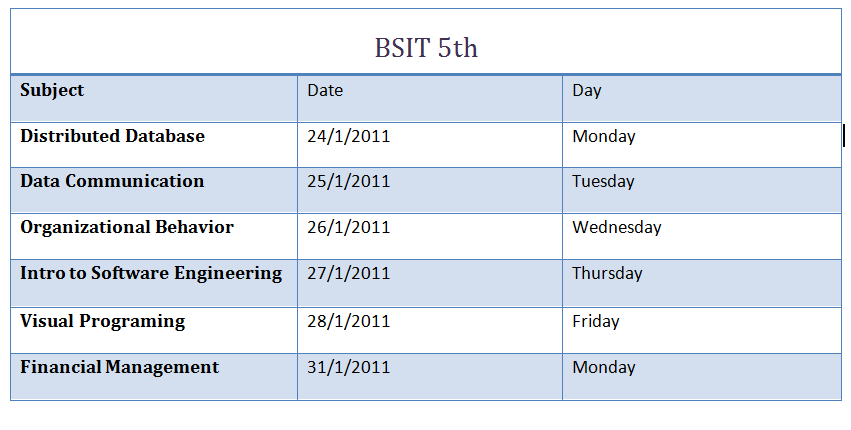 BSIT 5th

| Subject | Date | Day |
|---|---|---|
| Distributed Database | 24/1/2011 | Monday |
| Data Communication | 25/1/2011 | Tuesday |
| Organizational Behavior | 26/1/2011 | Wednesday |
| Intro to Software Engineering | 27/1/2011 | Thursday |
| Visual Programing | 28/1/2011 | Friday |
| Financial Management | 31/1/2011 | Monday |